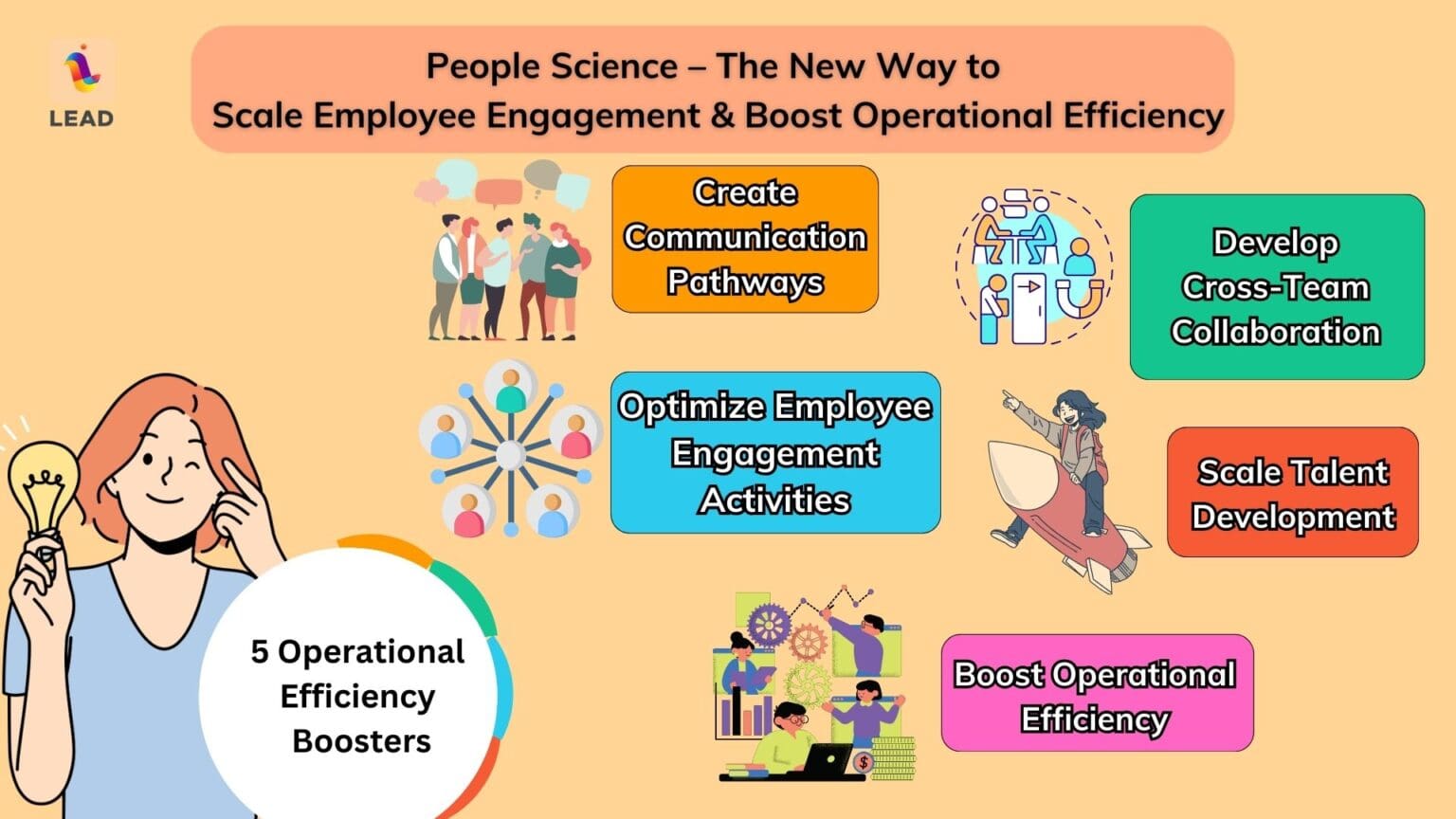 LEAD

People Science – The New Way to Scale Employee Engagement & Boost Operational Efficiency

Create Communication Pathways

Develop Cross-Team Collaboration

Optimize Employee Engagement Activities

Scale Talent Development

5 Operational Efficiency Boosters

Boost Operational Efficiency